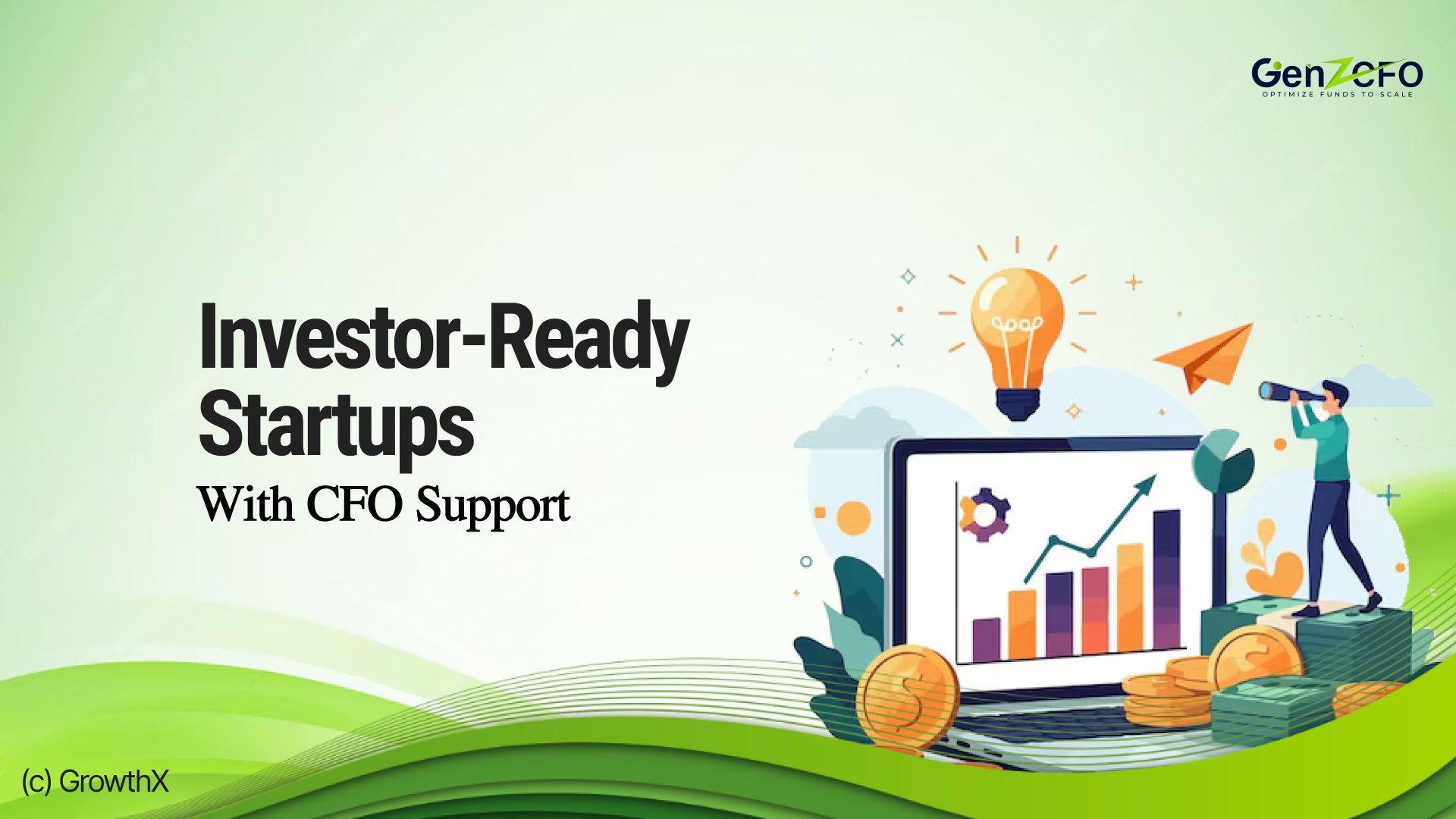 GenZCFO
OPTIMIZE FUNDS TO SCALE

Investor-Ready Startups
With CFO Support

(c) GrowthX